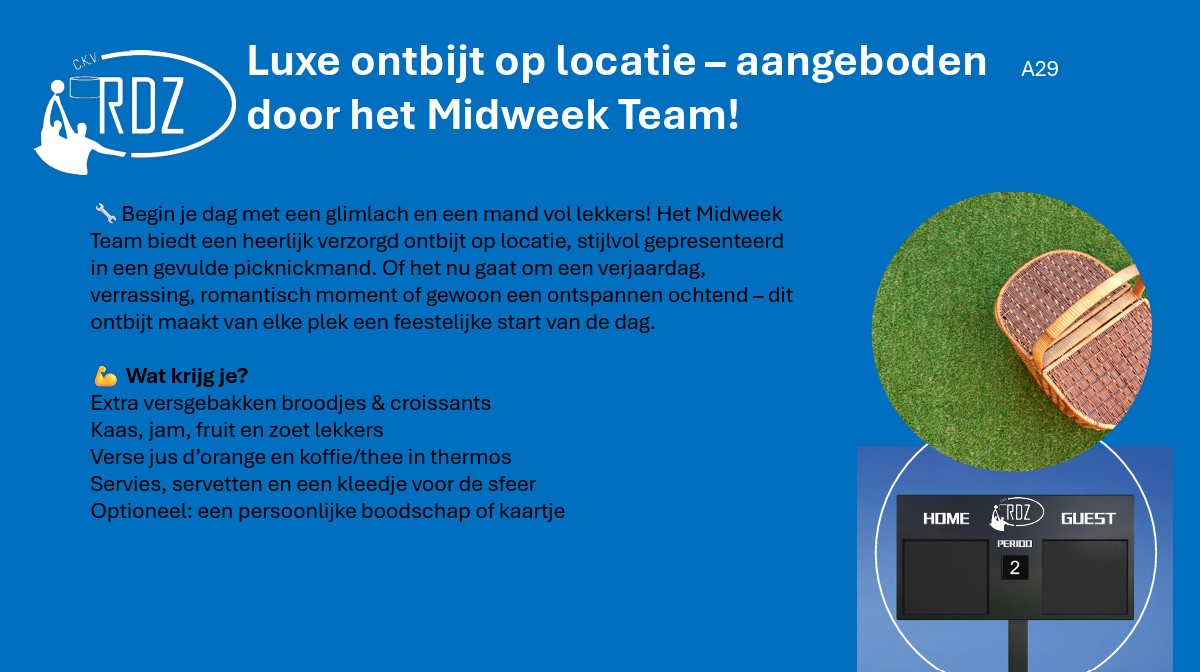 CKV RDZ

Luxe ontbijt op locatie – aangeboden door het Midweek Team!

A29

🔧 Begin je dag met een glimlach en een mand vol lekkers! Het Midweek Team biedt een heerlijk verzorgd ontbijt op locatie, stijlvol gepresenteerd in een gevulde picknickmand. Of het nu gaat om een verjaardag, verrassing, romantisch moment of gewoon een ontspannen ochtend – dit ontbijt maakt van elke plek een feestelijke start van de dag.

💪 Wat krijg je?
Extra versgebakken broodjes & croissants
Kaas, jam, fruit en zoet lekkers
Verse jus d'orange en koffie/thee in thermos
Servies, servetten en een kleedje voor de sfeer
Optioneel: een persoonlijke boodschap of kaartje

HOME RDZ GUEST
PERIOD
2